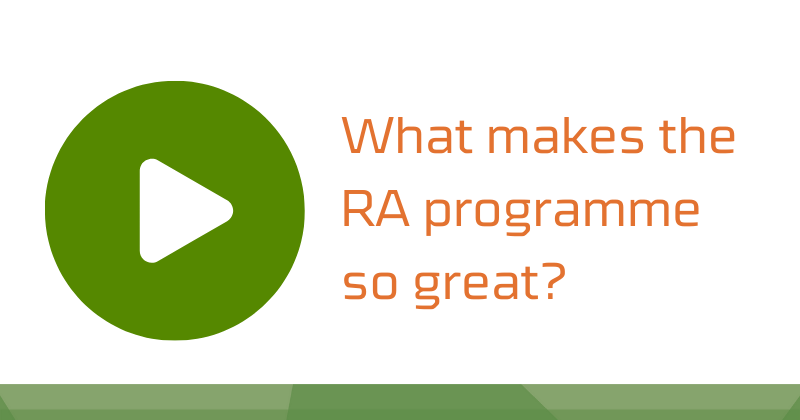 What makes the RA programme so great?